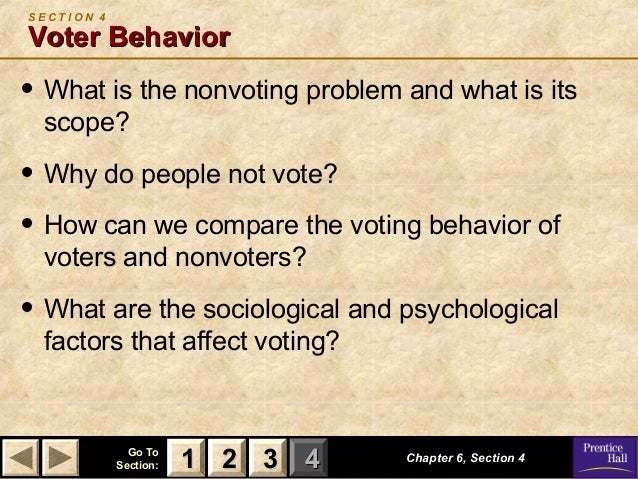 SECTION 4
Voter Behavior

• What is the nonvoting problem and what is its scope?

• Why do people not vote?

• How can we compare the voting behavior of voters and nonvoters?

• What are the sociological and psychological factors that affect voting?

Go To Section: 1 2 3 4

Chapter 6, Section 4

Prentice Hall